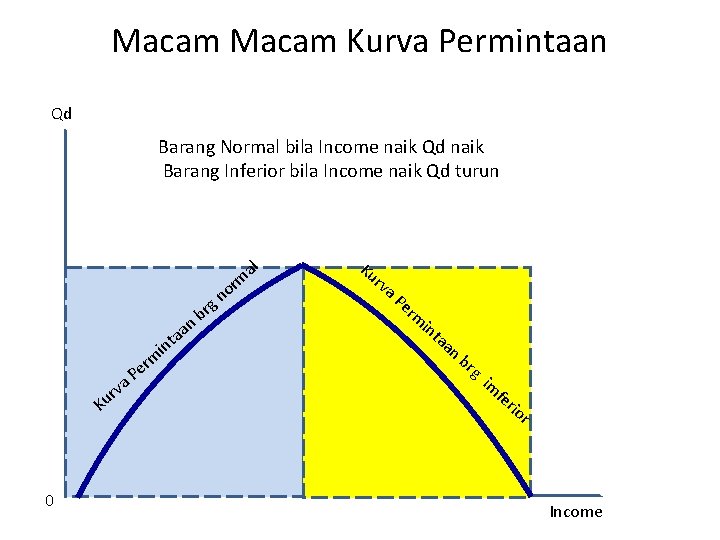 Macam Macam Kurva Permintaan

Qd

Barang Normal bila Income naik Qd naik
Barang Inferior bila Income naik Qd turun

Kurva Permintaan brg normal

Kurva Permintaan brg imferior

0

Income